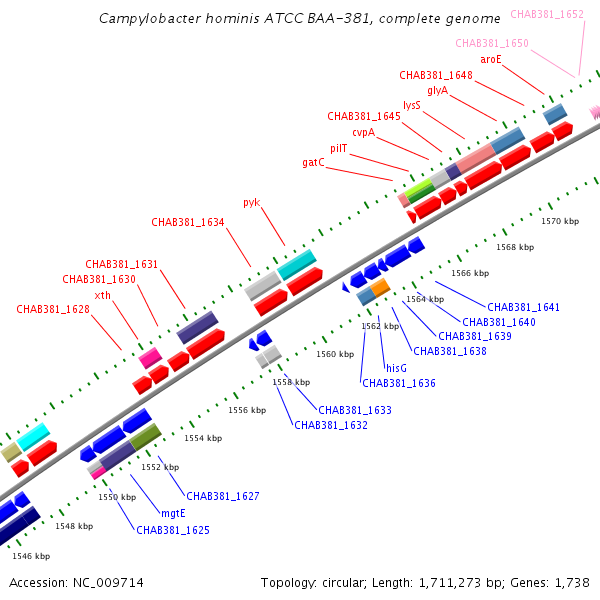 Campylobacter hominis ATCC BAA-381, complete genome

CHAB381_1652
CHAB381_1650
aroE
CHAB381_1648
glyA
lysS
CHAB381_1645
cvpA
pilT
gatC
pyk
CHAB381_1634
CHAB381_1631
CHAB381_1630
xth
CHAB381_1628

1570 kbp
1568 kbp
1566 kbp
1564 kbp
1562 kbp
1560 kbp
1558 kbp
1556 kbp
1554 kbp
1552 kbp
1550 kbp
1548 kbp
1546 kbp

CHAB381_1641
CHAB381_1640
CHAB381_1639
CHAB381_1638
hisG
CHAB381_1636
CHAB381_1633
CHAB381_1632
CHAB381_1627
mgtE
CHAB381_1625

Accession: NC_009714
Topology: circular; Length: 1,711,273 bp; Genes: 1,738